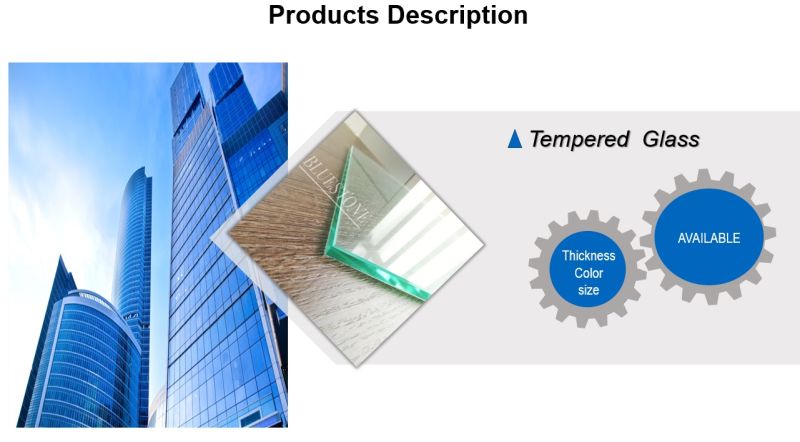 Products Description

BLUESTONE

Tempered Glass

Thickness
Color
size

AVAILABLE